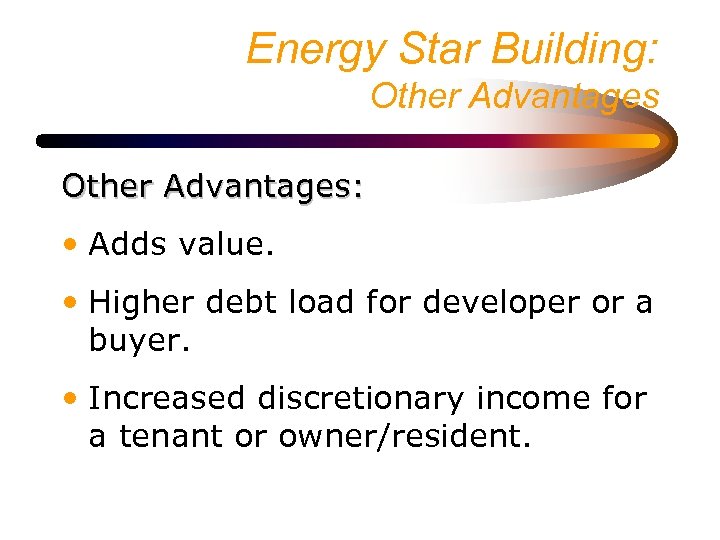 Energy Star Building:
Other Advantages

Other Advantages:

• Adds value.

• Higher debt load for developer or a buyer.

• Increased discretionary income for a tenant or owner/resident.